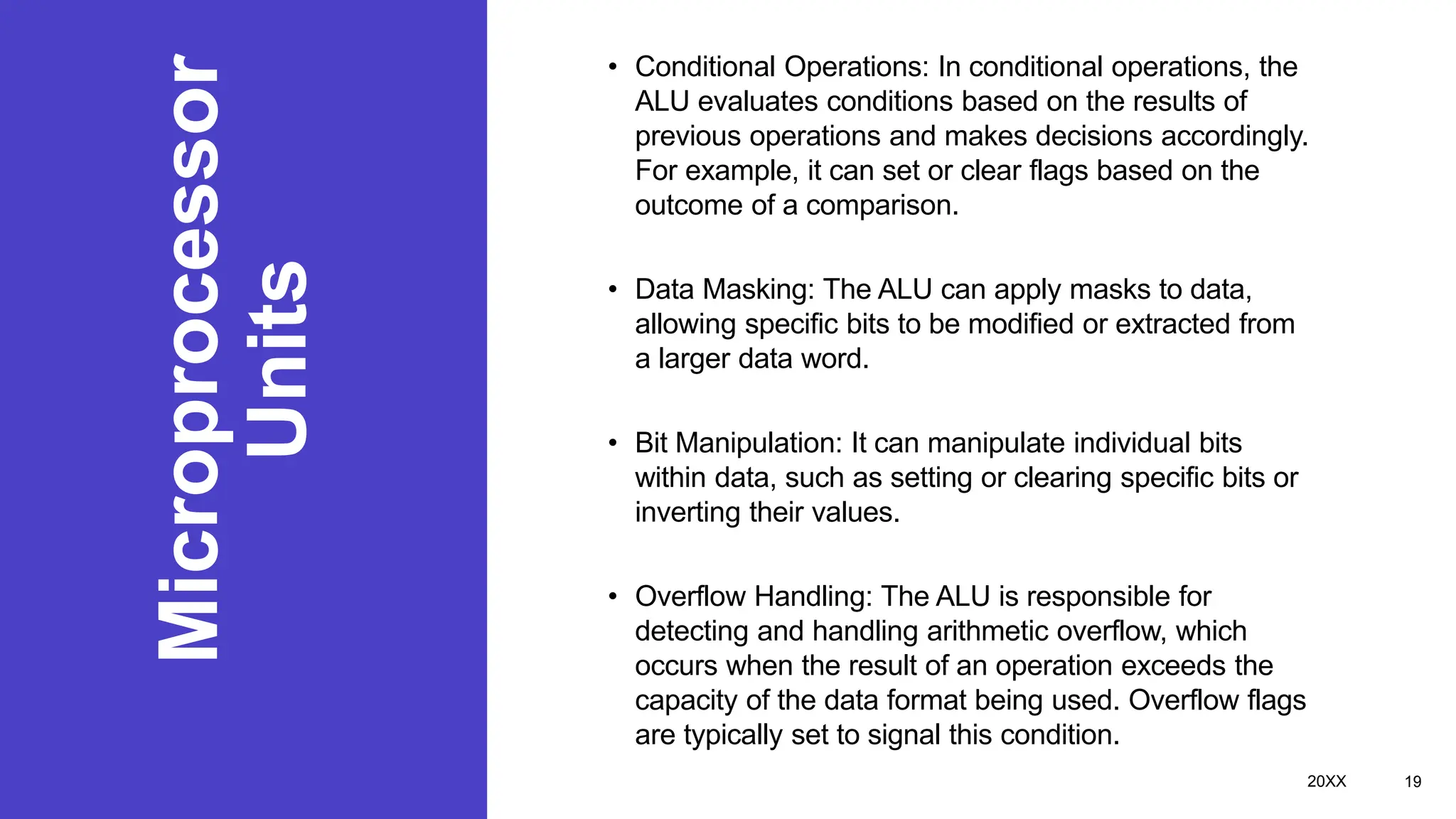 Microprocessor Units

• Conditional Operations: In conditional operations, the ALU evaluates conditions based on the results of previous operations and makes decisions accordingly. For example, it can set or clear flags based on the outcome of a comparison.

• Data Masking: The ALU can apply masks to data, allowing specific bits to be modified or extracted from a larger data word.

• Bit Manipulation: It can manipulate individual bits within data, such as setting or clearing specific bits or inverting their values.

• Overflow Handling: The ALU is responsible for detecting and handling arithmetic overflow, which occurs when the result of an operation exceeds the capacity of the data format being used. Overflow flags are typically set to signal this condition.

20XX 19